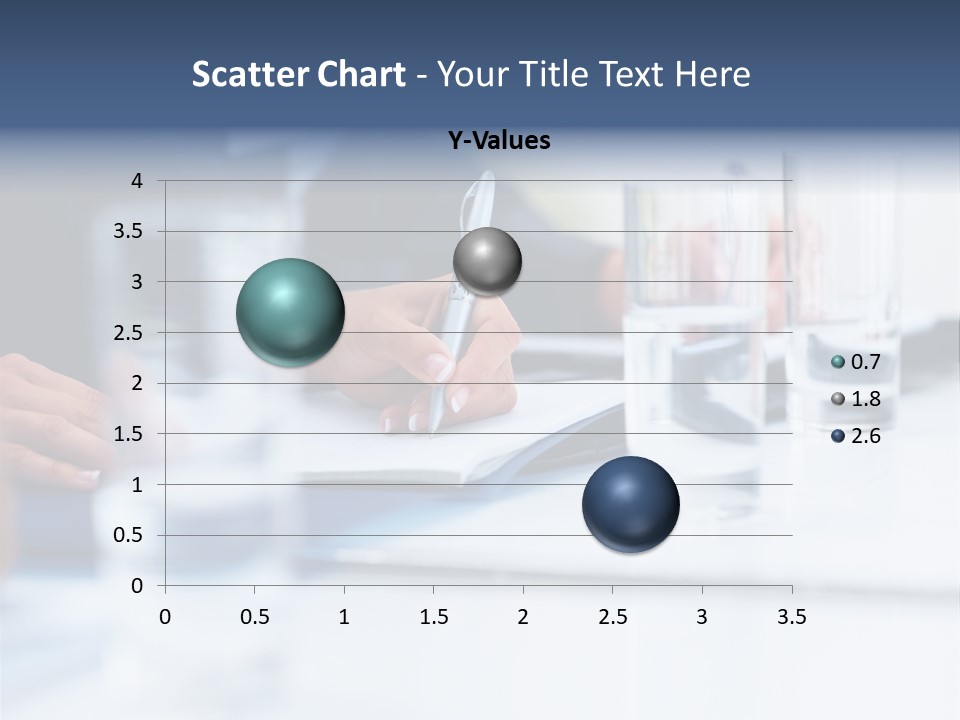 Scatter Chart - Your Title Text Here

Y-Values

4
3.5
3
2.5
2
1.5
1
0.5
0

0 0.5 1 1.5 2 2.5 3 3.5

0.7
1.8
2.6